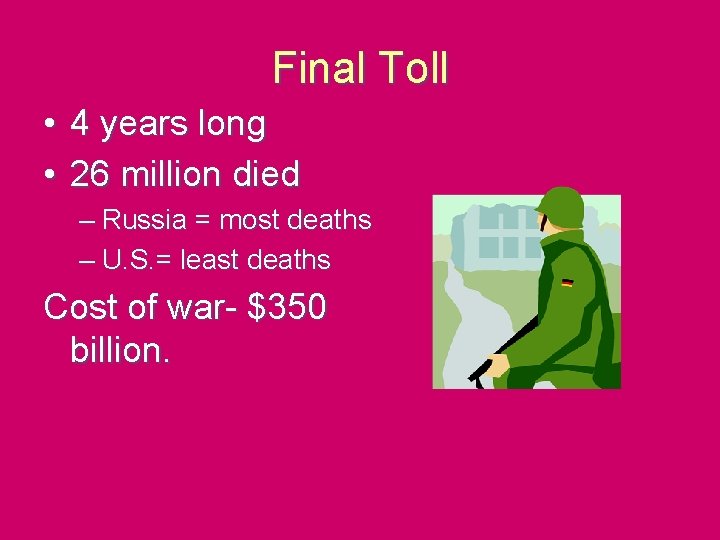 Final Toll

• 4 years long
• 26 million died
– Russia = most deaths
– U.S.= least deaths

Cost of war- \$350 billion.